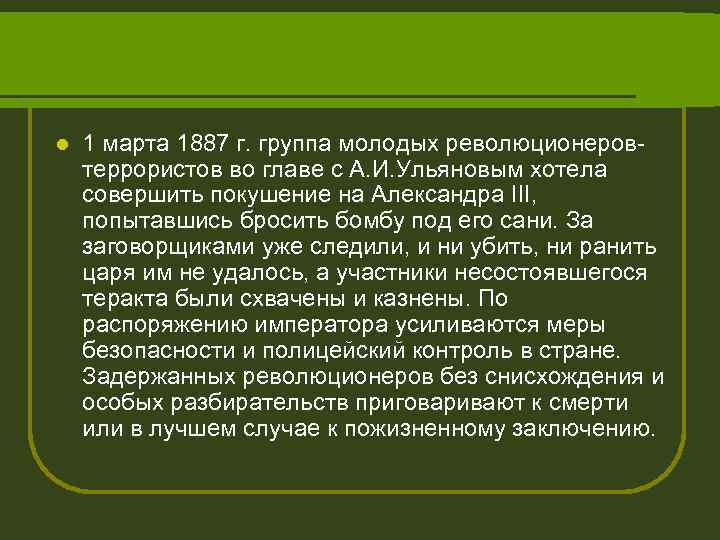 1 марта 1887 г. группа молодых революционеров-террористов во главе с А.И.Ульяновым хотела совершить покушение на Александра III, попытавшись бросить бомбу под его сани. За заговорщиками уже следили, и ни убить, ни ранить царя им не удалось, а участники несостоявшегося теракта были схвачены и казнены. По распоряжению императора усиливаются меры безопасности и полицейский контроль в стране. Задержанных революционеров без снисхождения и особых разбирательств приговаривают к смерти или в лучшем случае к пожизненному заключению.